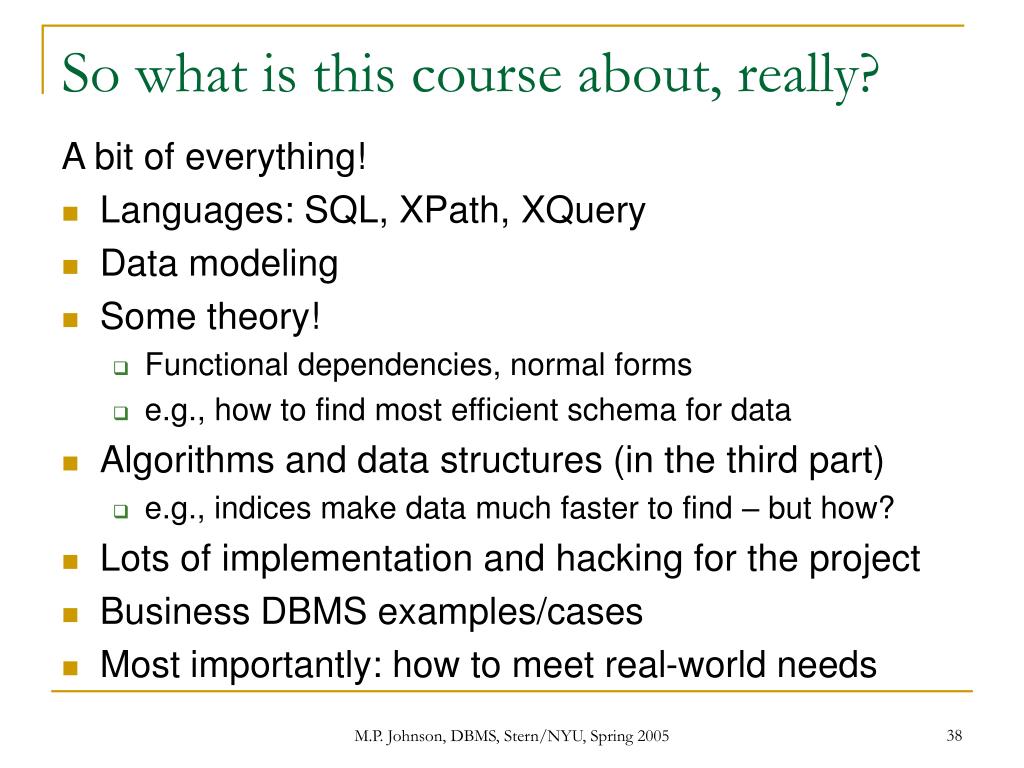 So what is this course about, really?

A bit of everything!

- Languages: SQL, XPath, XQuery
- Data modeling
- Some theory!
  - Functional dependencies, normal forms
  - e.g., how to find most efficient schema for data
- Algorithms and data structures (in the third part)
  - e.g., indices make data much faster to find – but how?
- Lots of implementation and hacking for the project
- Business DBMS examples/cases
- Most importantly: how to meet real-world needs

M.P. Johnson, DBMS, Stern/NYU, Spring 2005

38